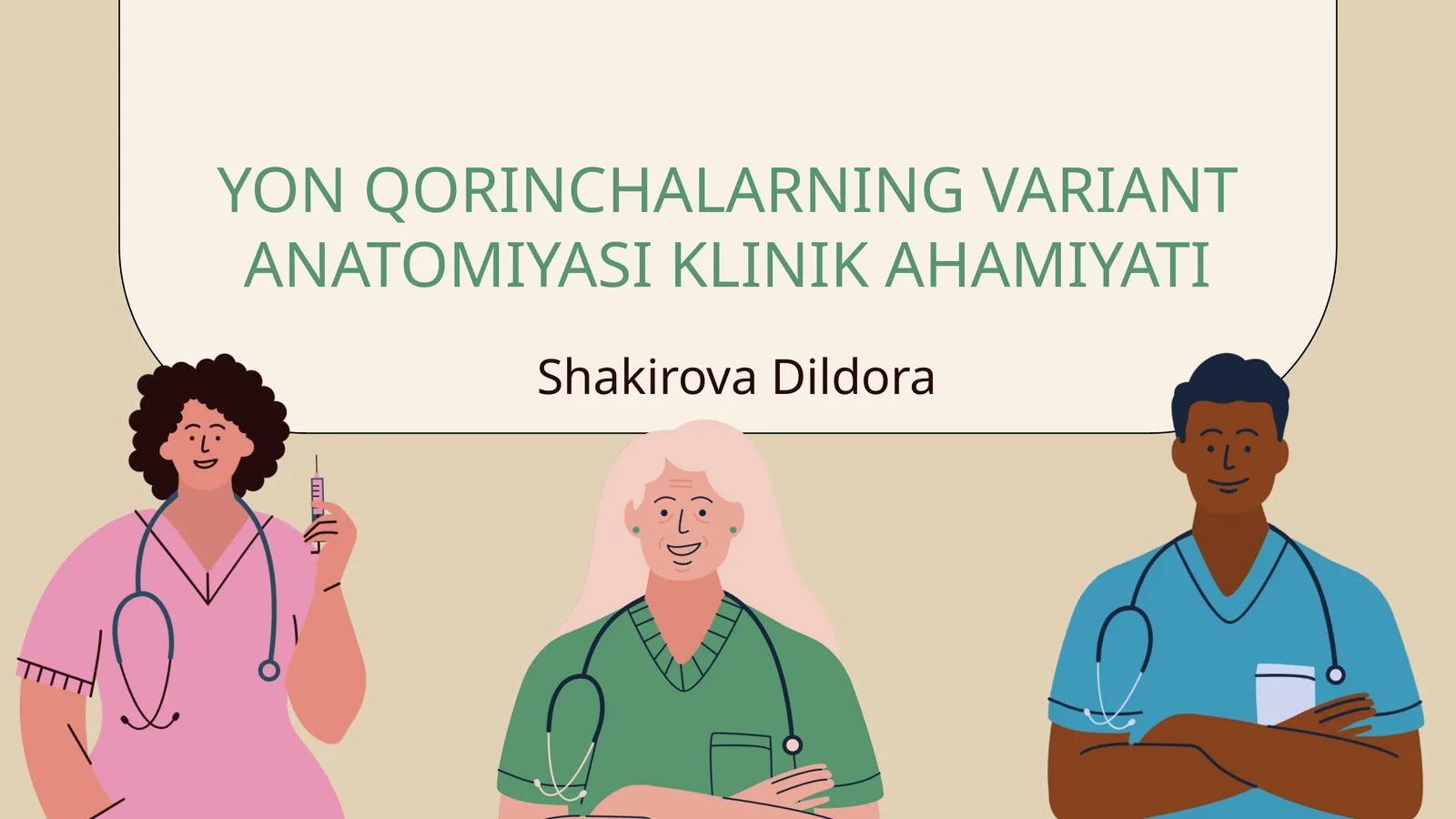 YON QORINCHALARNING VARIANT ANATOMIYASI KLINIK AHAMIYATI

Shakirova Dildora